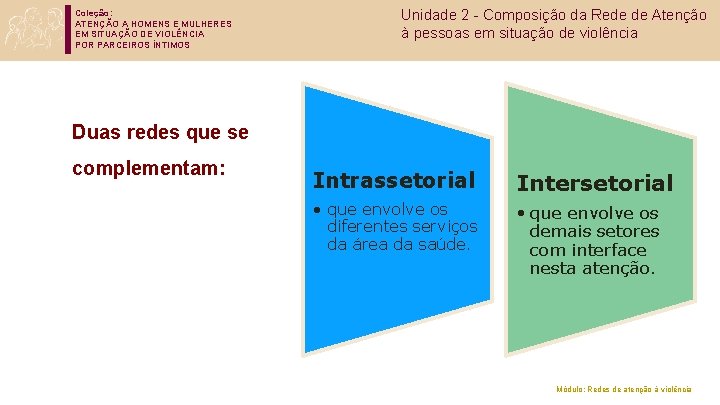 Coleção:
ATENÇÃO A HOMENS E MULHERES EM SITUAÇÃO DE VIOLÊNCIA POR PARCEIROS ÍNTIMOS

Unidade 2 - Composição da Rede de Atenção à pessoas em situação de violência

Duas redes que se complementam:

Intrassetorial
• que envolve os diferentes serviços da área da saúde.

Intersetorial
• que envolve os demais setores com interface nesta atenção.

Módulo: Redes de atenção à violência